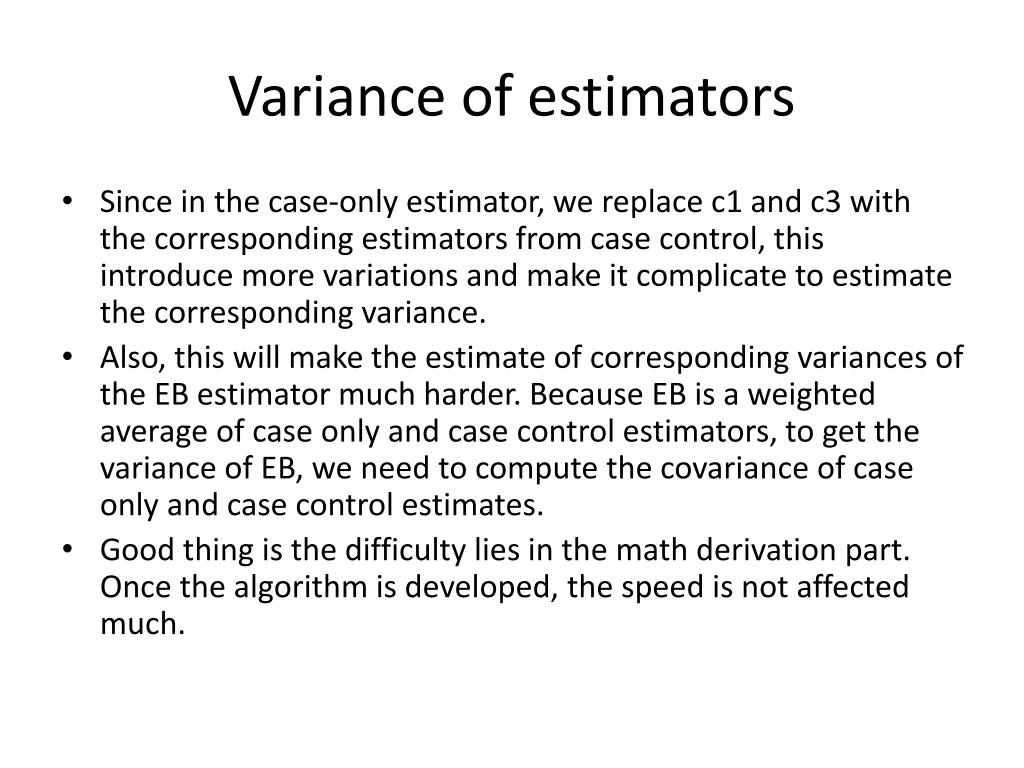 Variance of estimators

• Since in the case-only estimator, we replace c1 and c3 with the corresponding estimators from case control, this introduce more variations and make it complicate to estimate the corresponding variance.
• Also, this will make the estimate of corresponding variances of the EB estimator much harder. Because EB is a weighted average of case only and case control estimators, to get the variance of EB, we need to compute the covariance of case only and case control estimates.
• Good thing is the difficulty lies in the math derivation part. Once the algorithm is developed, the speed is not affected much.